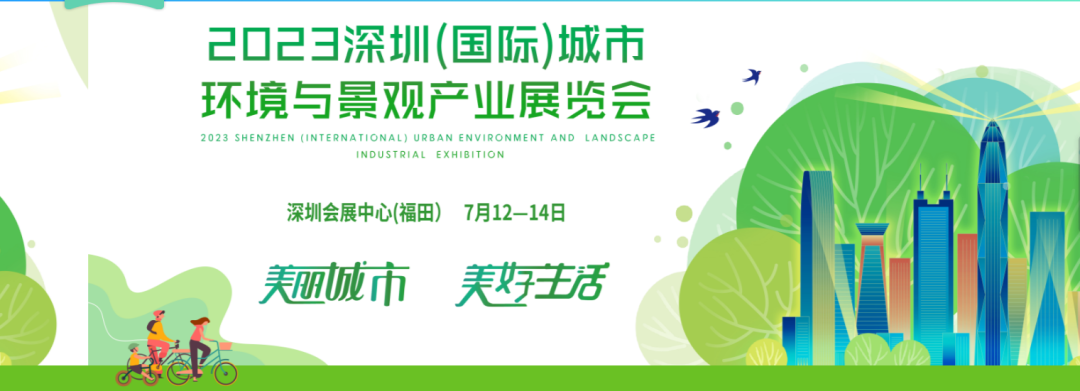 2023深圳(国际)城市
环境与景观产业展览会
2023 SHENZHEN (INTERNATIONAL) URBAN ENVIRONMENT AND LANDSCAPE INDUSTRIAL EXHIBITION

深圳会展中心(福田) 7月12—14日

美丽城市 美好生活